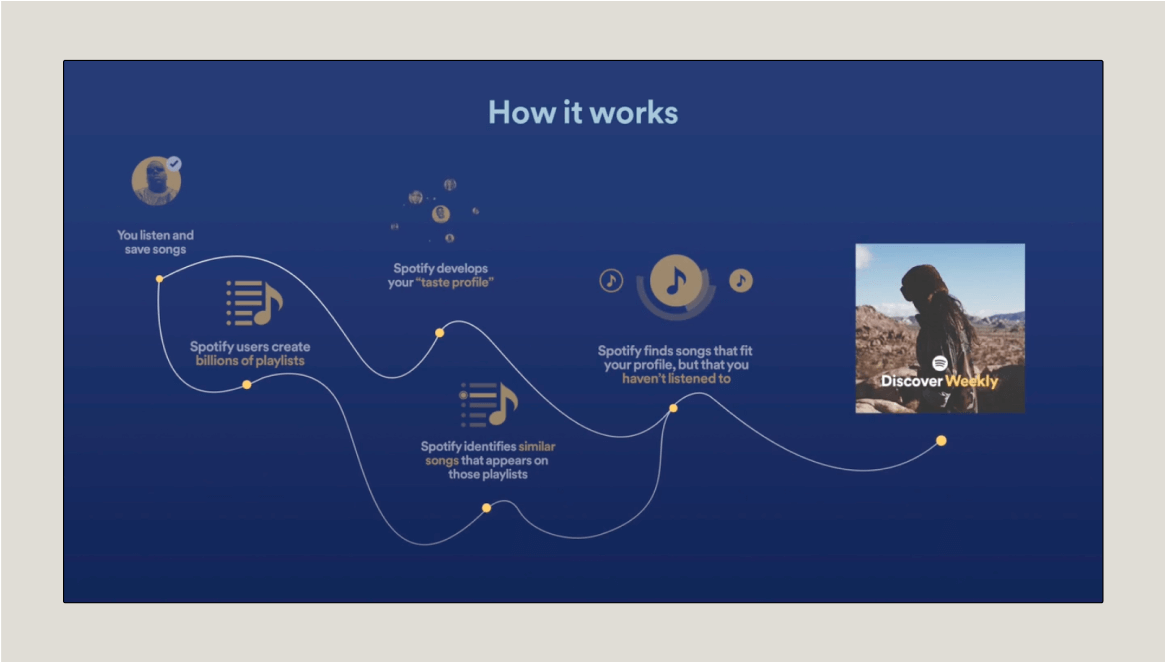 How it works

You listen and save songs

Spotify users create billions of playlists

Spotify develops your "taste profile"

Spotify identifies similar songs that appears on those playlists

Spotify finds songs that fit your profile, but that you haven't listened to

Discover Weekly